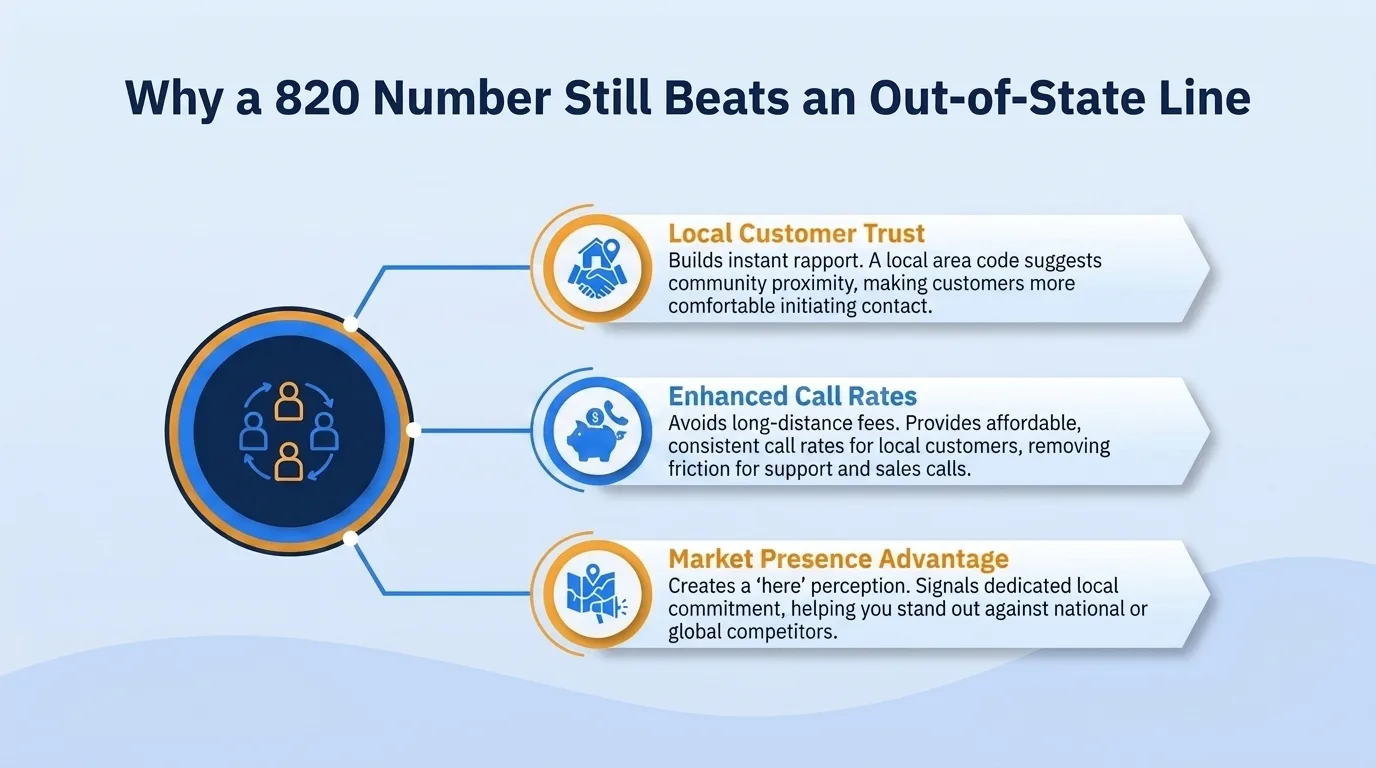 Why a 820 Number Still Beats an Out-of-State Line

Local Customer Trust
Builds instant rapport. A local area code suggests community proximity, making customers more comfortable initiating contact.

Enhanced Call Rates
Avoids long-distance fees. Provides affordable, consistent call rates for local customers, removing friction for support and sales calls.

Market Presence Advantage
Creates a 'here' perception. Signals dedicated local commitment, helping you stand out against national or global competitors.